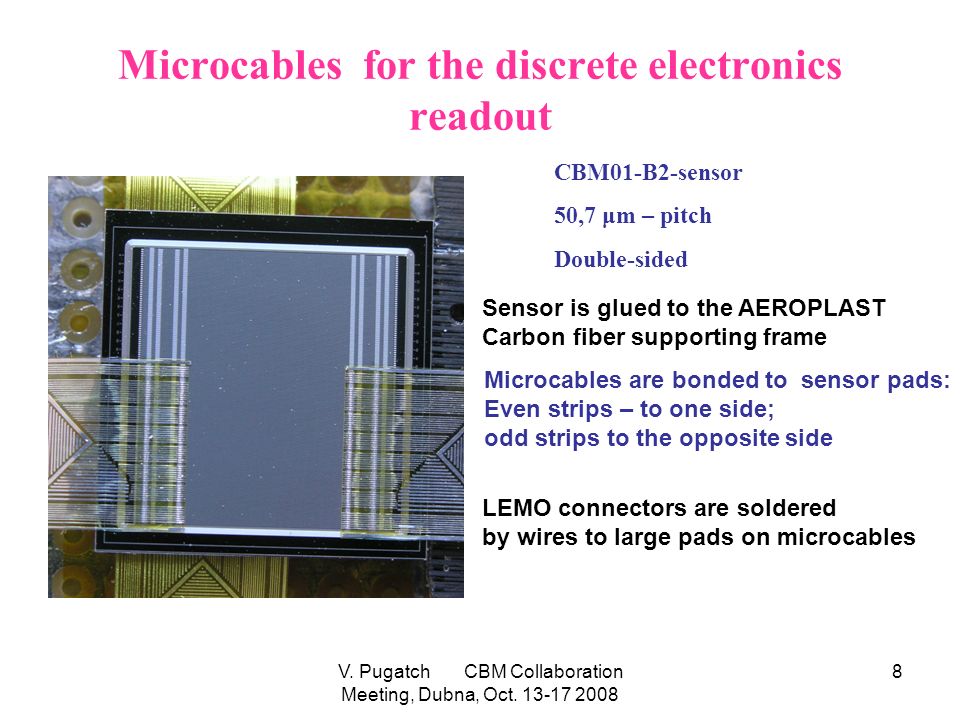 Microcables for the discrete electronics readout

CBM01-B2-sensor

50,7 µm – pitch

Double-sided

Sensor is glued to the AEROPLAST Carbon fiber supporting frame

Microcables are bonded to sensor pads:
Even strips – to one side;
odd strips to the opposite side

LEMO connectors are soldered by wires to large pads on microcables

V. Pugatch CBM Collaboration Meeting, Dubna, Oct. 13-17 2008

8